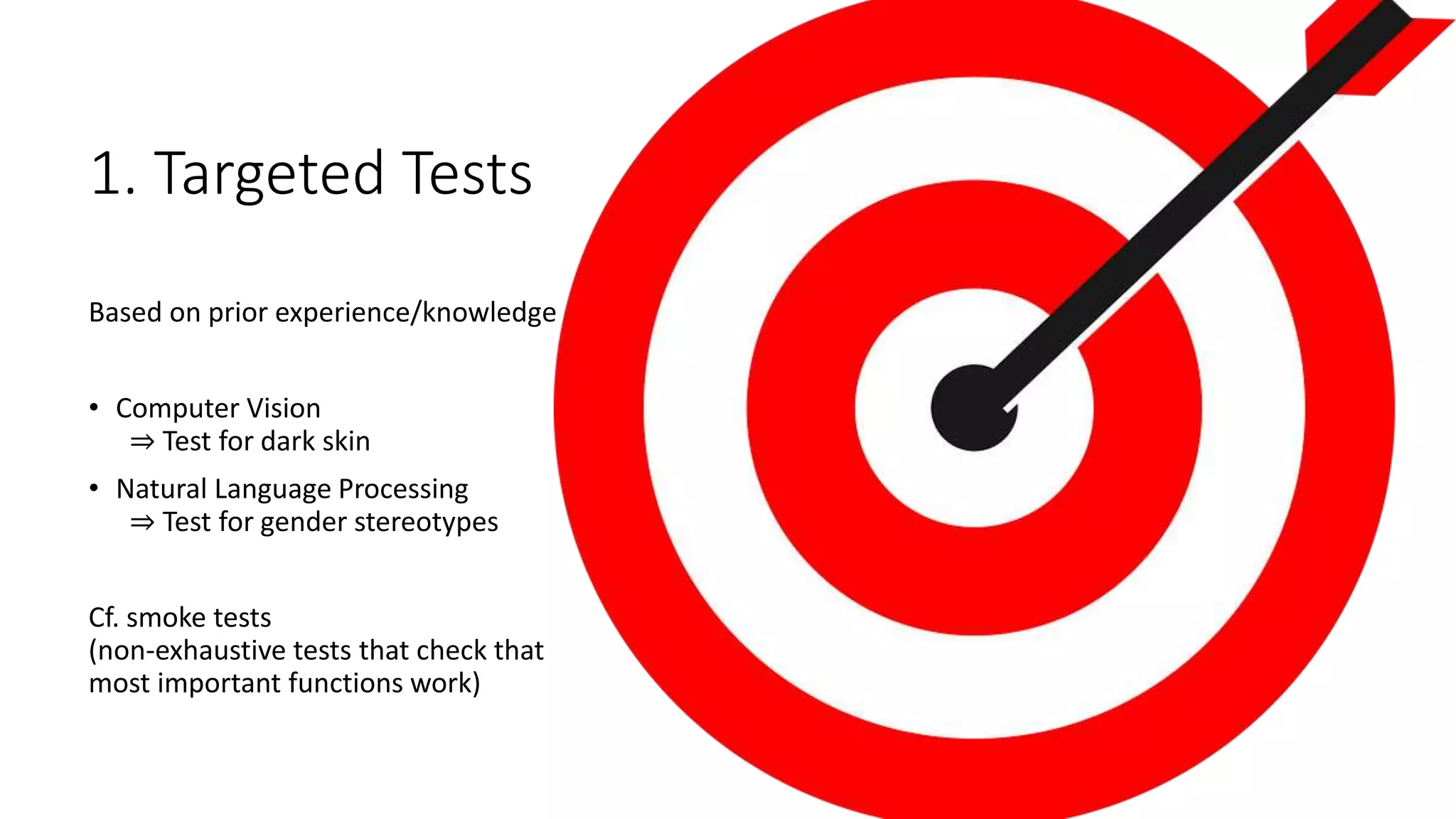 1. Targeted Tests

Based on prior experience/knowledge

• Computer Vision
⇒ Test for dark skin

• Natural Language Processing
⇒ Test for gender stereotypes

Cf. smoke tests
(non-exhaustive tests that check that most important functions work)